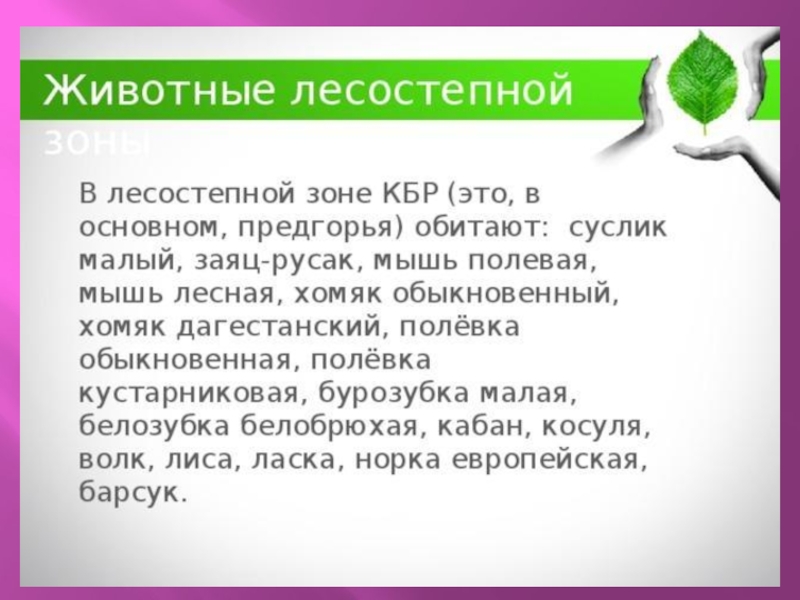 Животные лесостепной зоны

В лесостепной зоне КБР (это, в основном, предгорья) обитают: суслик малый, заяц-русак, мышь полевая, мышь лесная, хомяк обыкновенный, хомяк дагестанский, полёвка обыкновенная, полёвка кустарниковая, бурозубка малая, белозубка белобрюхая, кабан, косуля, волк, лиса, ласка, норка европейская, барсук.